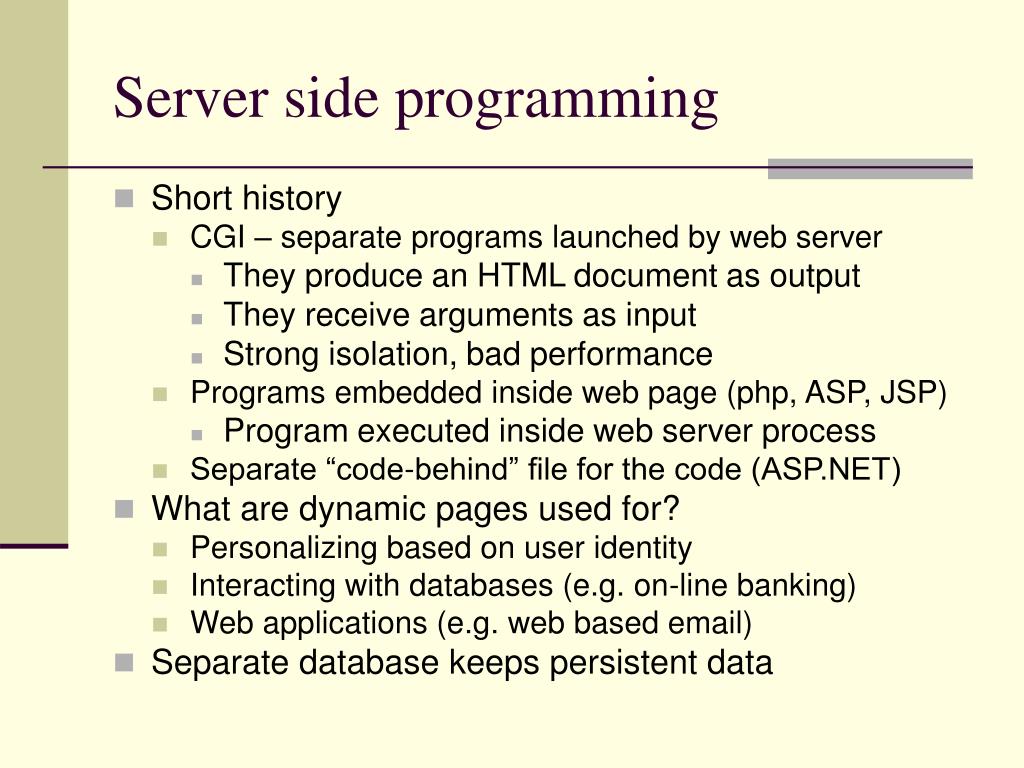 Server side programming

Short history
CGI – separate programs launched by web server
They produce an HTML document as output
They receive arguments as input
Strong isolation, bad performance
Programs embedded inside web page (php, ASP, JSP)
Program executed inside web server process
Separate “code-behind” file for the code (ASP.NET)
What are dynamic pages used for?
Personalizing based on user identity
Interacting with databases (e.g. on-line banking)
Web applications (e.g. web based email)
Separate database keeps persistent data